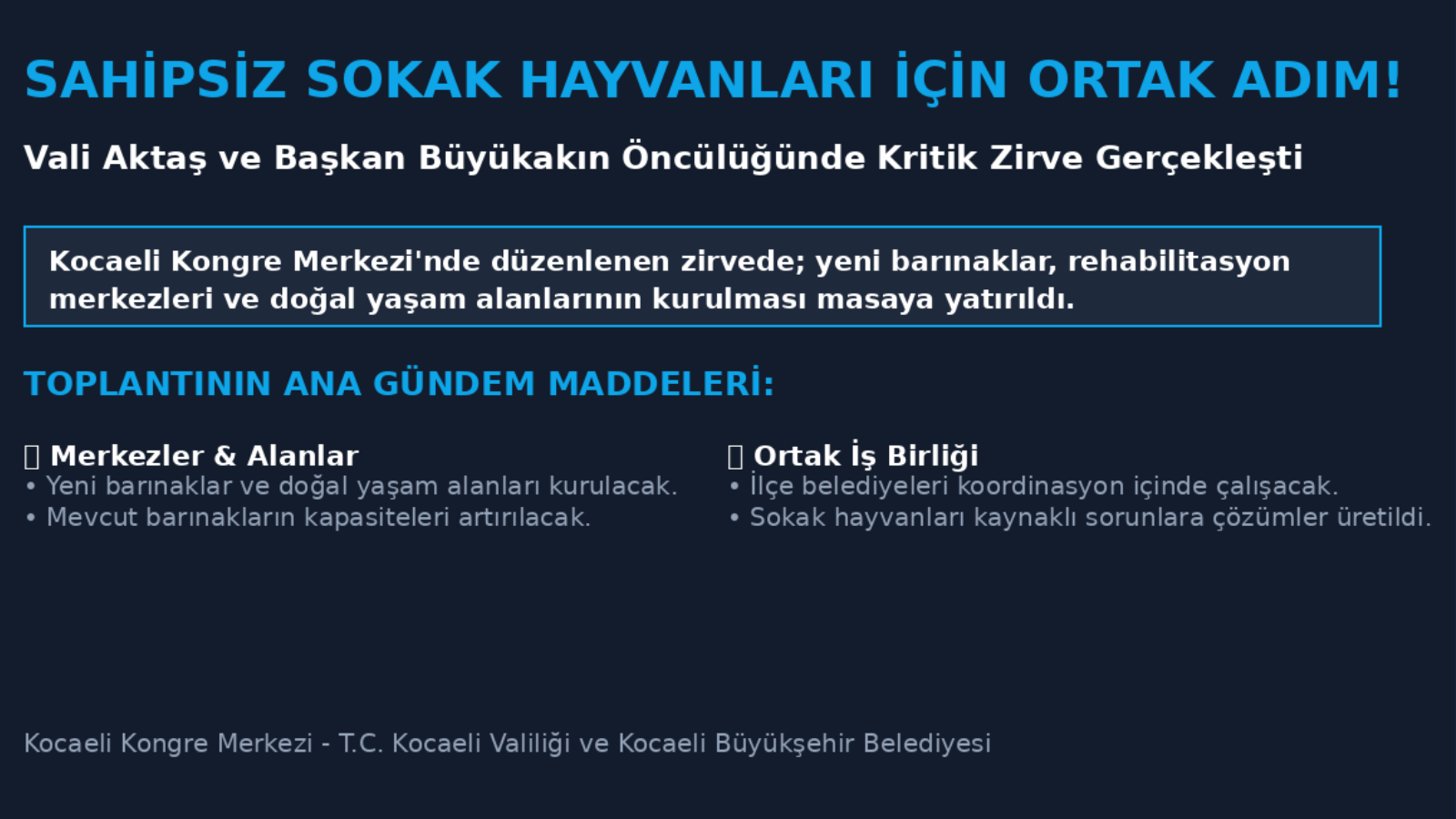 SAHİPSİZ SOKAK HAYVANLARI İÇİN ORTAK ADIM!

Vali Aktaş ve Başkan Büyükakın Öncülüğünde Kritik Zirve Gerçekleşti

Kocaeli Kongre Merkezi'nde düzenlenen zirvede; yeni barınaklar, rehabilitasyon merkezleri ve doğal yaşam alanlarının kurulması masaya yatırıldı.

TOPLANTININ ANA GÜNDEM MADDELERİ:

Merkezler & Alanlar
• Yeni barınaklar ve doğal yaşam alanları kurulacak.
• Mevcut barınakların kapasiteleri artırılacak.

Ortak İş Birliği
• İlçe belediyeleri koordinasyon içinde çalışacak.
• Sokak hayvanları kaynaklı sorunlara çözümler üretildi.

Kocaeli Kongre Merkezi - T.C. Kocaeli Valiliği ve Kocaeli Büyükşehir Belediyesi